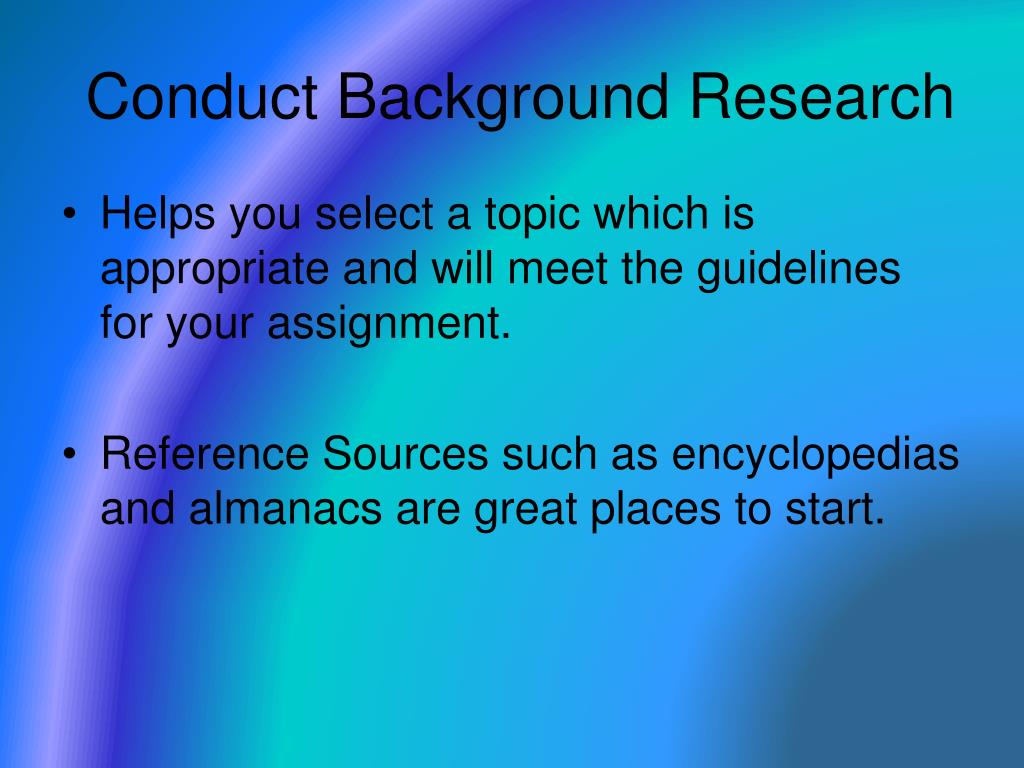 Conduct Background Research

• Helps you select a topic which is appropriate and will meet the guidelines for your assignment.

• Reference Sources such as encyclopedias and almanacs are great places to start.